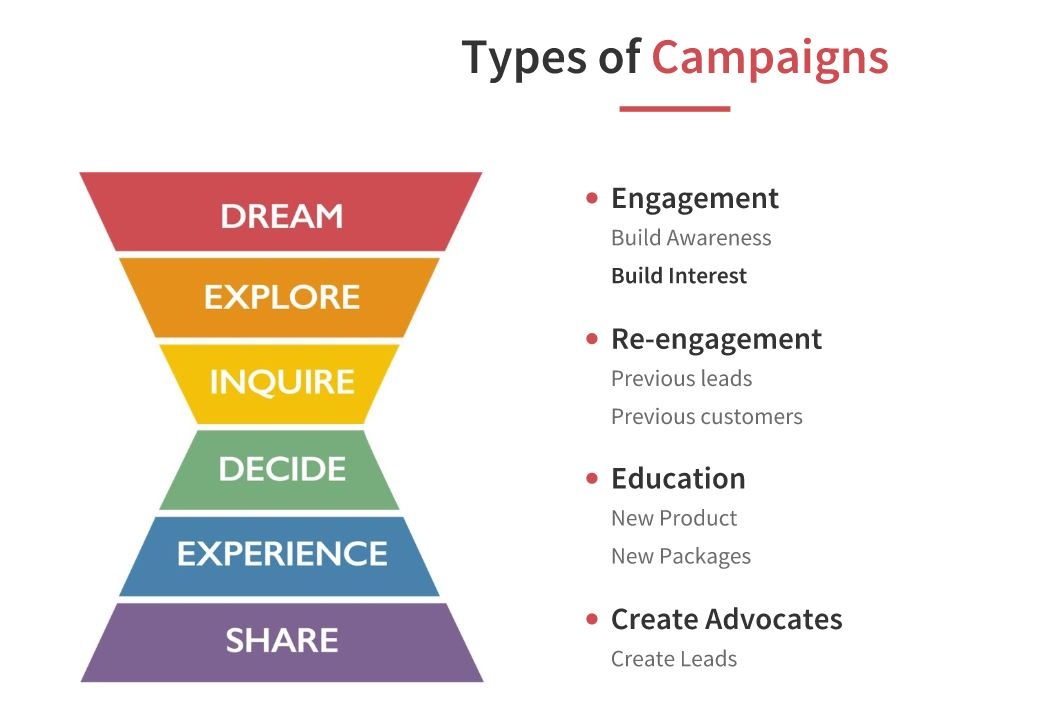 Types of Campaigns

DREAM
EXPLORE
INQUIRE
DECIDE
EXPERIENCE
SHARE

• Engagement
Build Awareness
Build Interest

• Re-engagement
Previous leads
Previous customers

• Education
New Product
New Packages

• Create Advocates
Create Leads